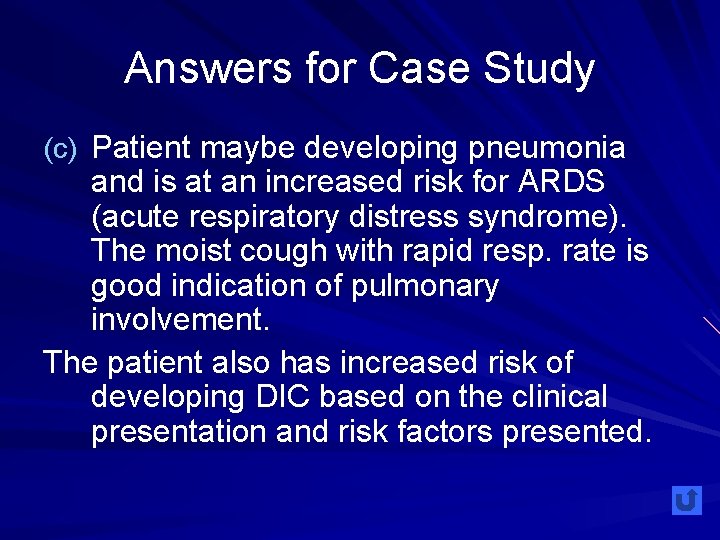 Answers for Case Study

(c) Patient maybe developing pneumonia and is at an increased risk for ARDS (acute respiratory distress syndrome). The moist cough with rapid resp. rate is good indication of pulmonary involvement.

The patient also has increased risk of developing DIC based on the clinical presentation and risk factors presented.